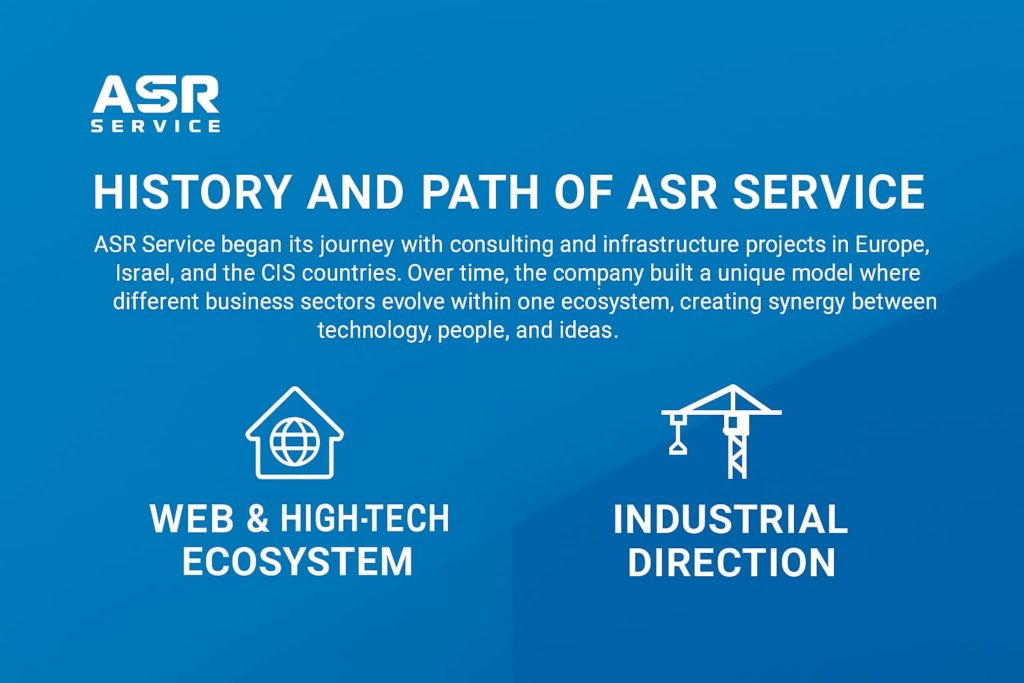 ASR
SERVICE

HISTORY AND PATH OF ASR SERVICE

ASR Service began its journey with consulting and infrastructure projects in Europe, Israel, and the CIS countries. Over time, the company built a unique model where different business sectors evolve within one ecosystem, creating synergy between technology, people, and ideas.

WEB & HIGH-TECH ECOSYSTEM

INDUSTRIAL DIRECTION